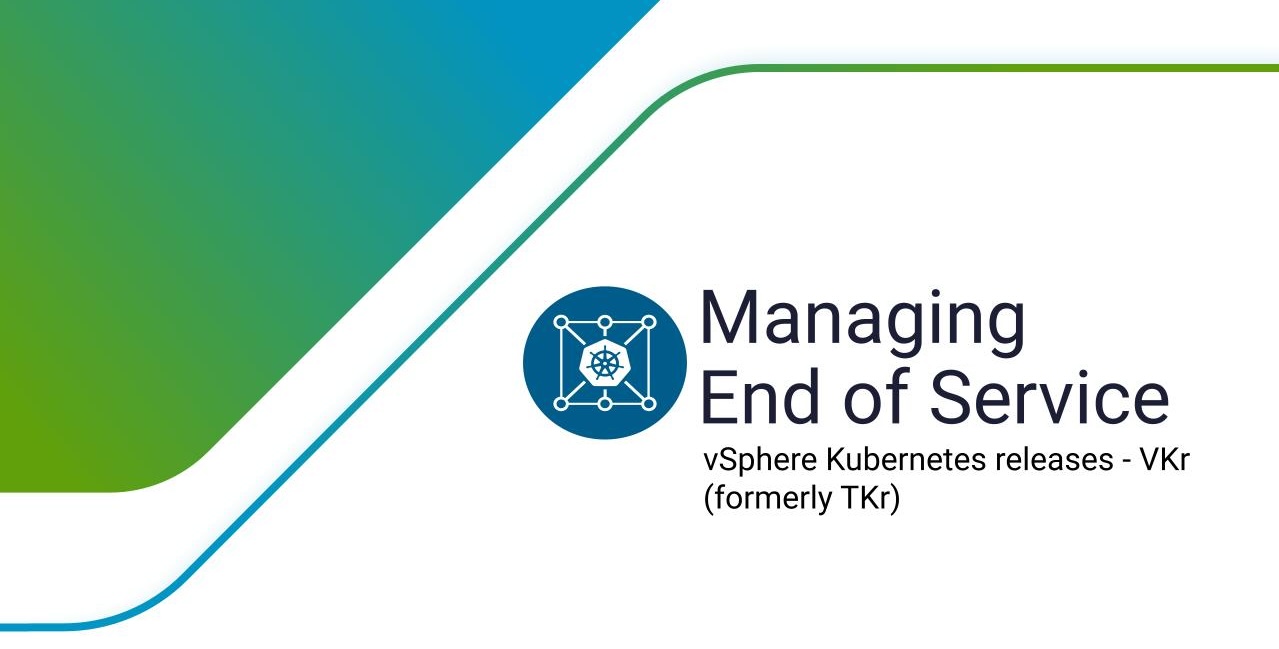 Managing
End of Service
vSphere Kubernetes releases - VKr (formerly TKr)